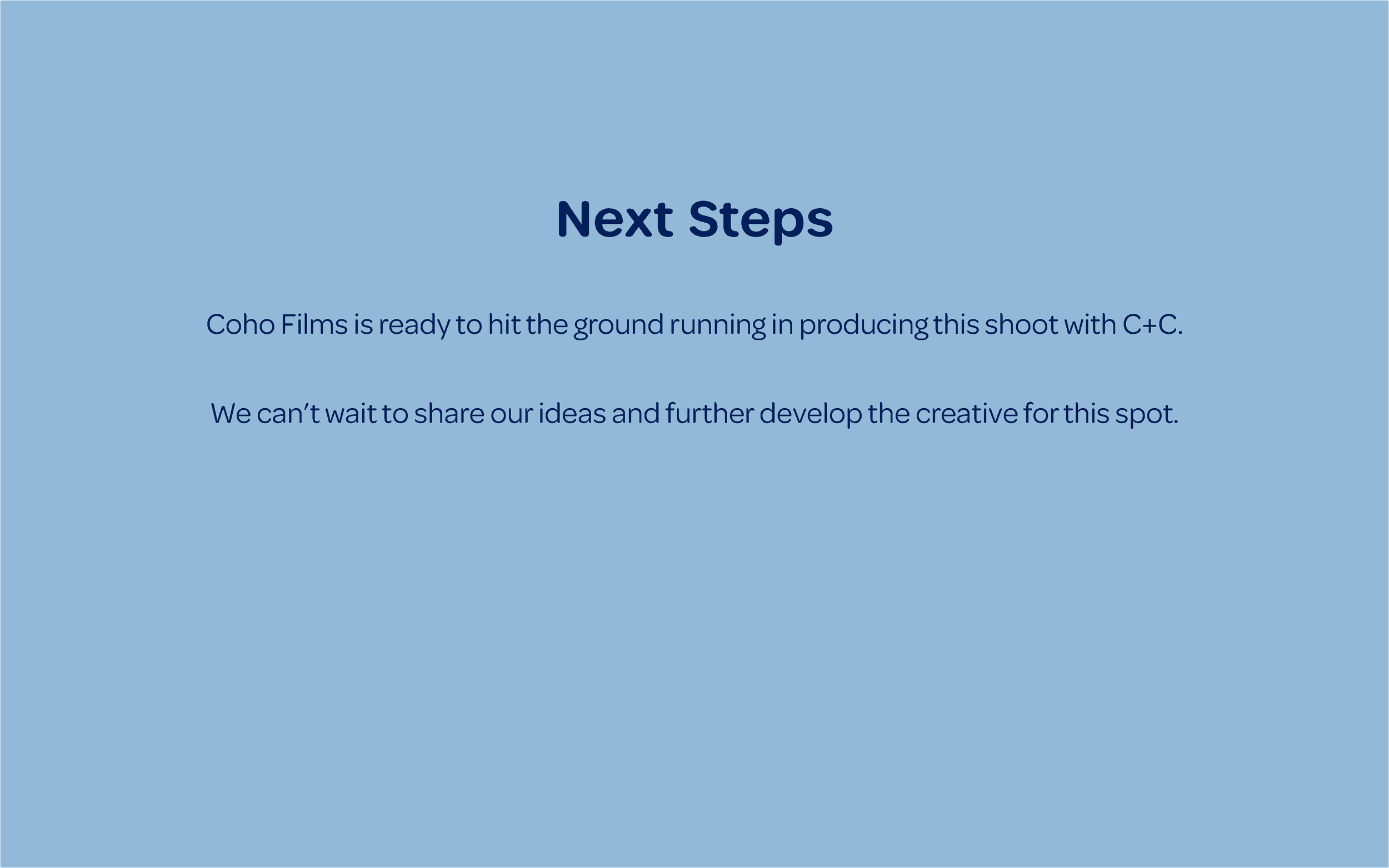 Next Steps

Coho Films is ready to hit the ground running in producing this shoot with C+C.

We can’t wait to share our ideas and further develop the creative for this spot.